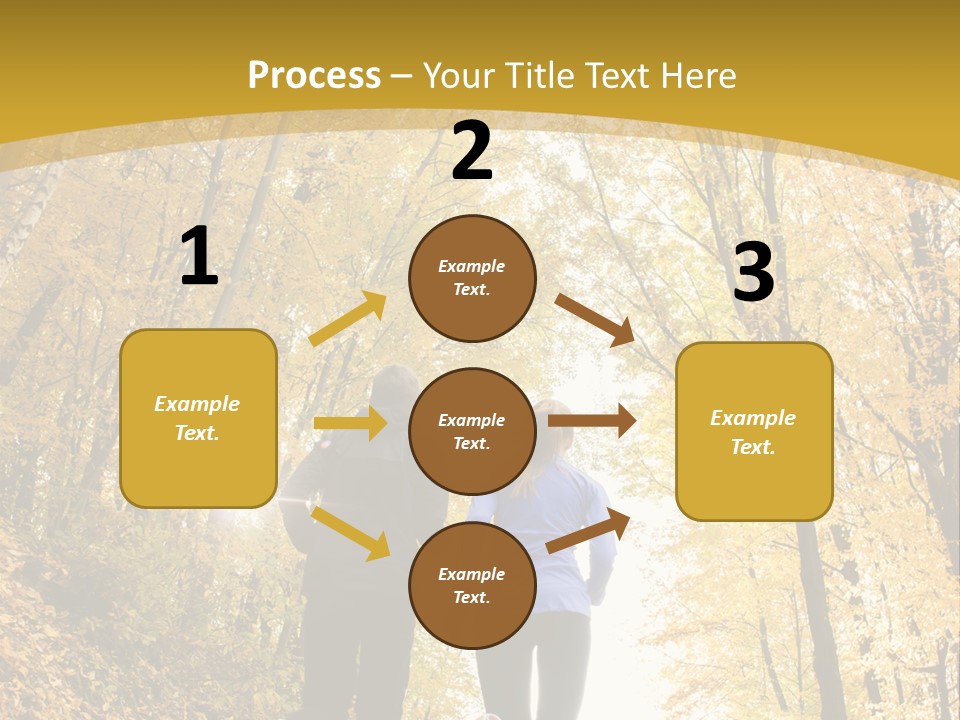 Process – Your Title Text Here

1

Example Text.

2

Example Text.

Example Text.

Example Text.

3

Example Text.